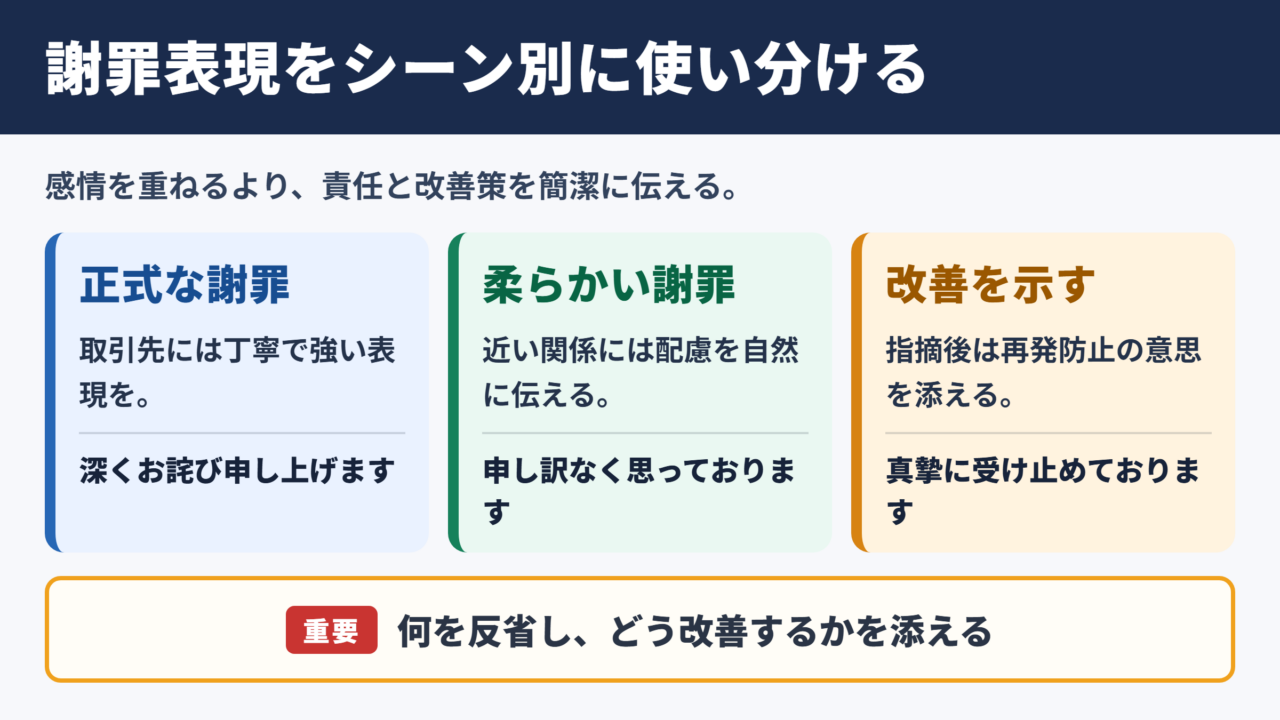 謝罪表現をシーン別に使い分ける

感情を重ねるより、責任と改善策を簡潔に伝える。

正式な謝罪

取引先には丁寧で強い表現を。

深くお詫び申し上げます

柔らかい謝罪

近い関係には配慮を自然に伝える。

申し訳なく思っております

改善を示す

指摘後は再発防止の意思を添える。

真摯に受け止めております

重要 何を反省し、どう改善するかを添える